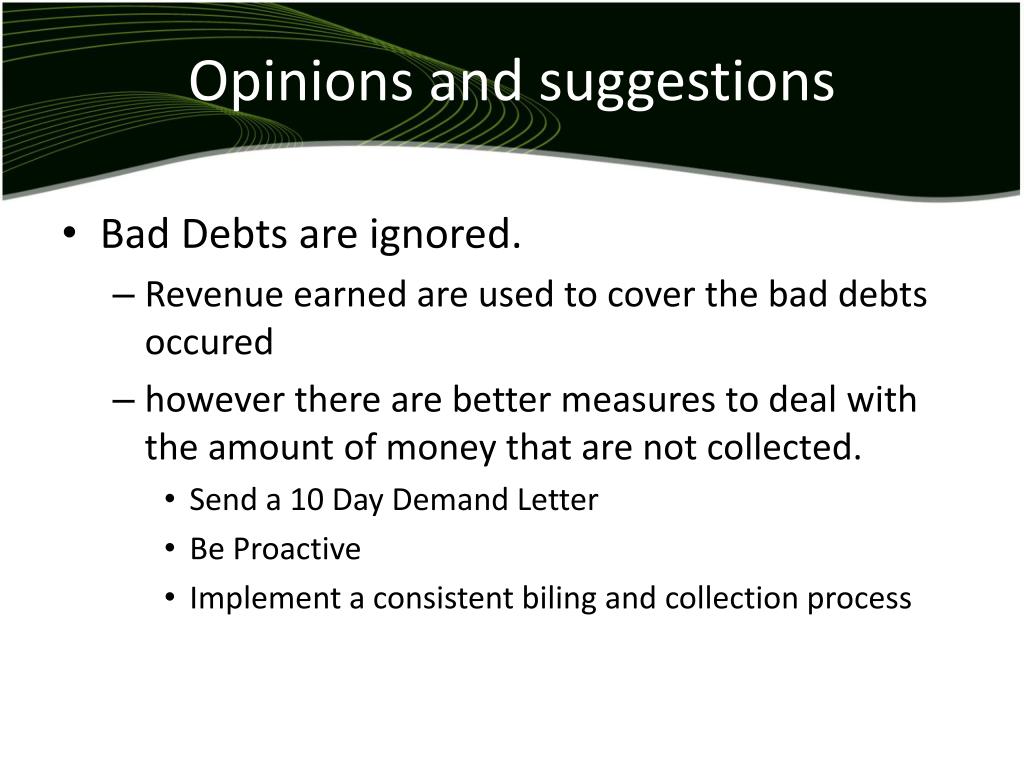 Opinions and suggestions

• Bad Debts are ignored.
– Revenue earned are used to cover the bad debts occured
– however there are better measures to deal with the amount of money that are not collected.
• Send a 10 Day Demand Letter
• Be Proactive
• Implement a consistent biling and collection process